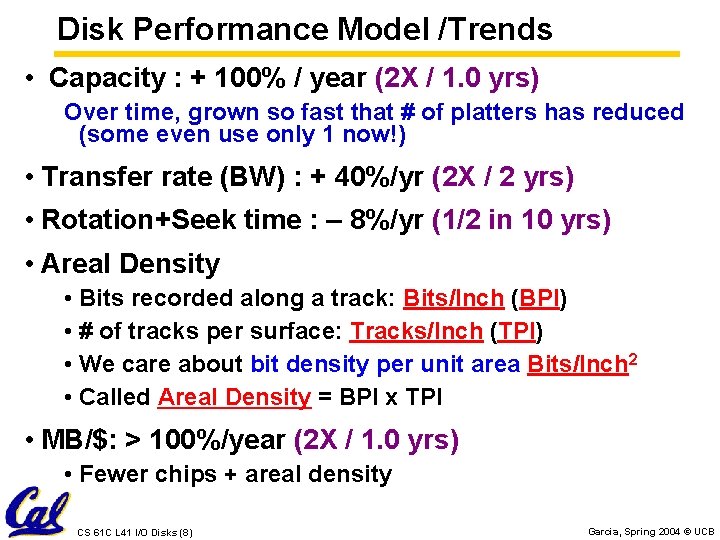 Disk Performance Model /Trends

• Capacity : + 100% / year (2X / 1.0 yrs)

Over time, grown so fast that # of platters has reduced (some even use only 1 now!)

• Transfer rate (BW) : + 40%/yr (2X / 2 yrs)

• Rotation+Seek time : – 8%/yr (1/2 in 10 yrs)

• Areal Density

• Bits recorded along a track: Bits/Inch (BPI)

• # of tracks per surface: Tracks/Inch (TPI)

• We care about bit density per unit area Bits/Inch$^2$

• Called Areal Density = BPI x TPI

• MB/$: > 100%/year (2X / 1.0 yrs)

• Fewer chips + areal density

Cal

CS 61C L41 I/O Disks (8)

Garcia, Spring 2004 © UCB